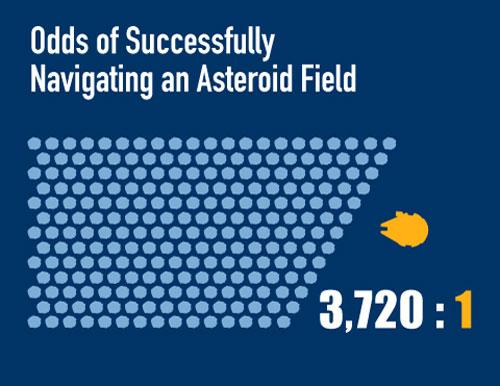 Odds of Successfully Navigating an Asteroid Field

3,720 : 1